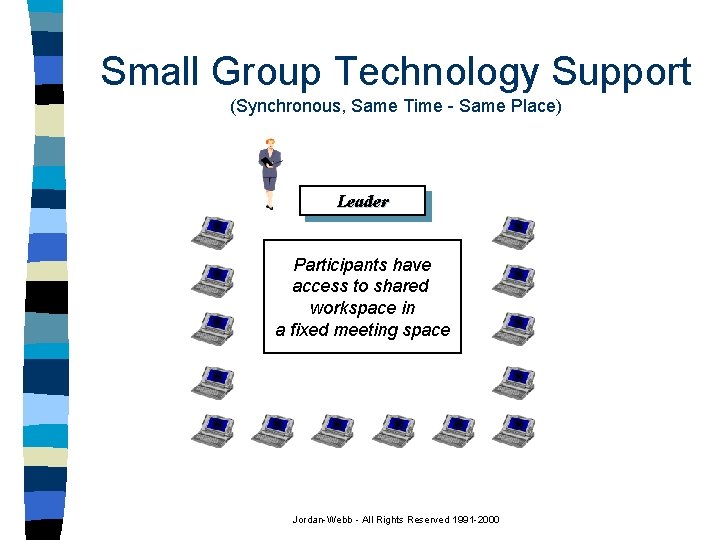 Small Group Technology Support
(Synchronous, Same Time - Same Place)

Leader

Participants have access to shared workspace in a fixed meeting space

Jordan-Webb - All Rights Reserved 1991-2000